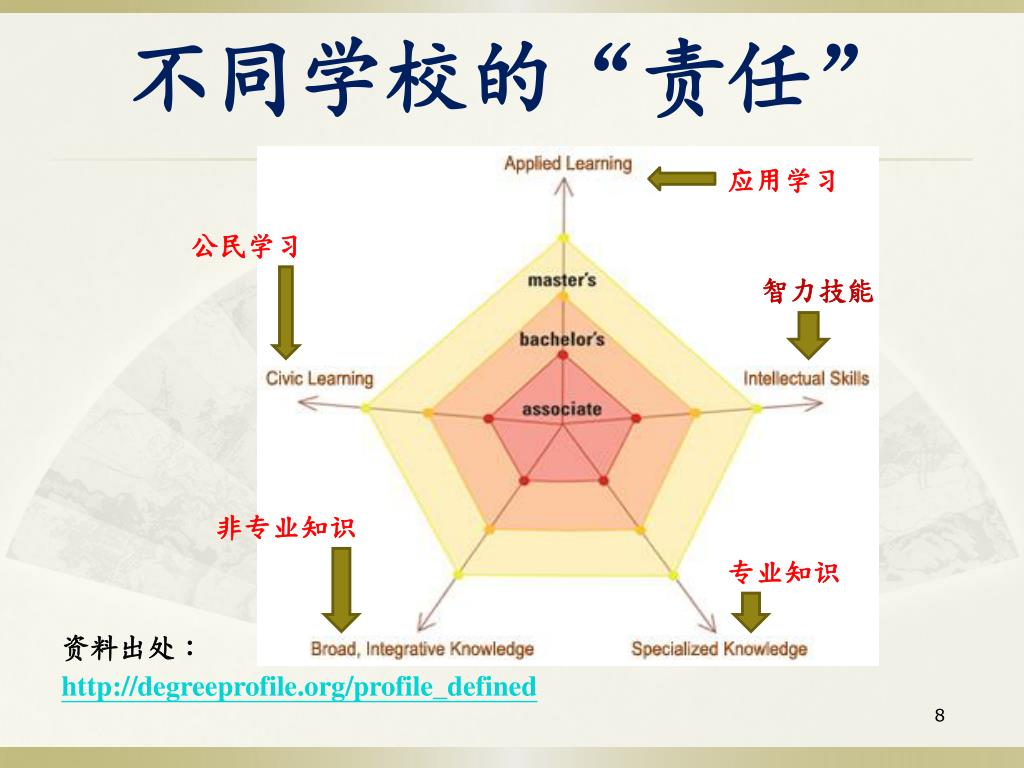 不同学校的“责任”

Applied Learning

应用学习

公民学习

master's

智力技能

bachelor's

Civic Learning

Intellectual Skills

associate

非专业知识

专业知识

Broad, Integrative Knowledge

Specialized Knowledge

资料出处：

http://degreeprofile.org/profile_defined

8